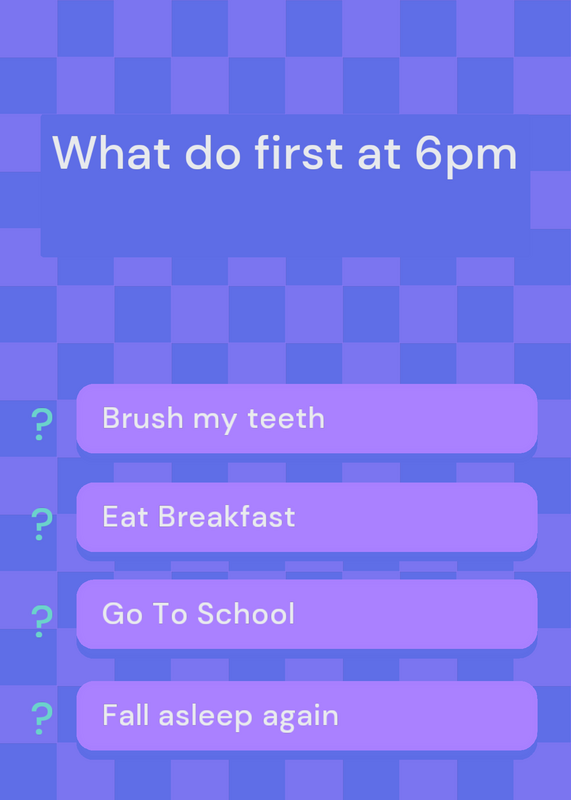 What do first at 6pm

? Brush my teeth

? Eat Breakfast

? Go To School

? Fall asleep again